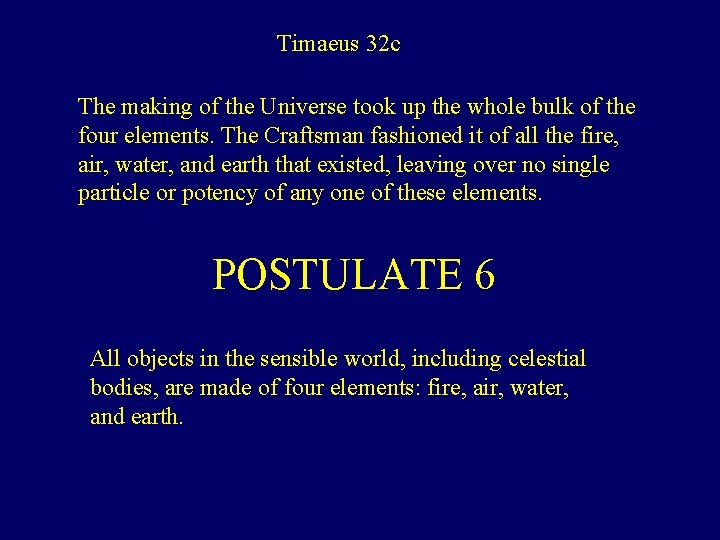 Timaeus 32c

The making of the Universe took up the whole bulk of the four elements. The Craftsman fashioned it of all the fire, air, water, and earth that existed, leaving over no single particle or potency of any one of these elements.

POSTULATE 6

All objects in the sensible world, including celestial bodies, are made of four elements: fire, air, water, and earth.